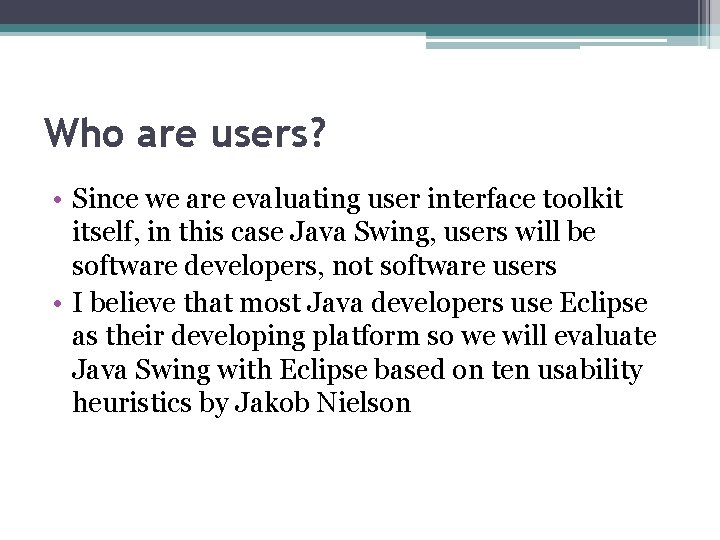 Who are users?

• Since we are evaluating user interface toolkit itself, in this case Java Swing, users will be software developers, not software users
• I believe that most Java developers use Eclipse as their developing platform so we will evaluate Java Swing with Eclipse based on ten usability heuristics by Jakob Nielson